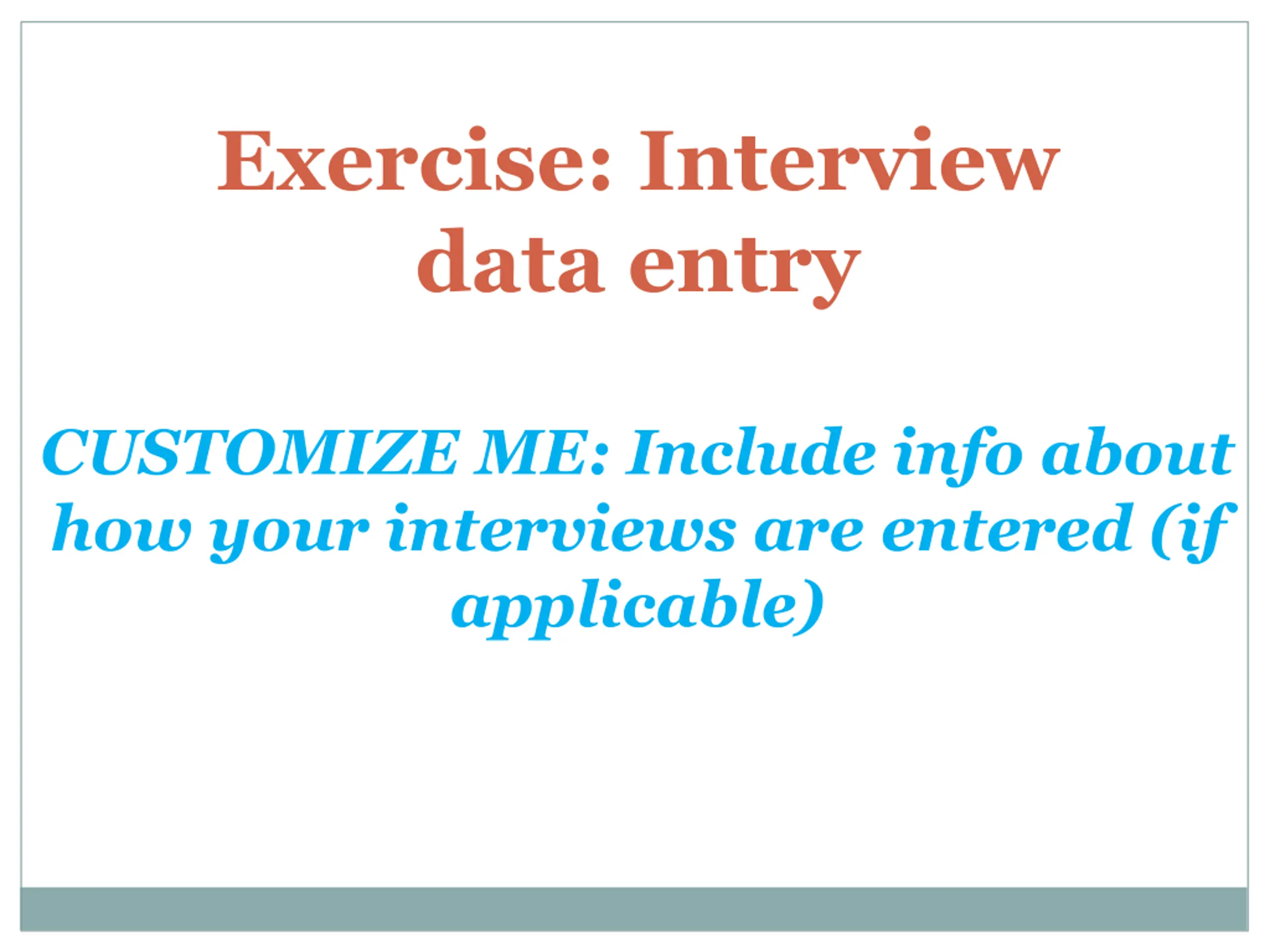 Exercise: Interview data entry

CUSTOMIZE ME: Include info about how your interviews are entered (if applicable)